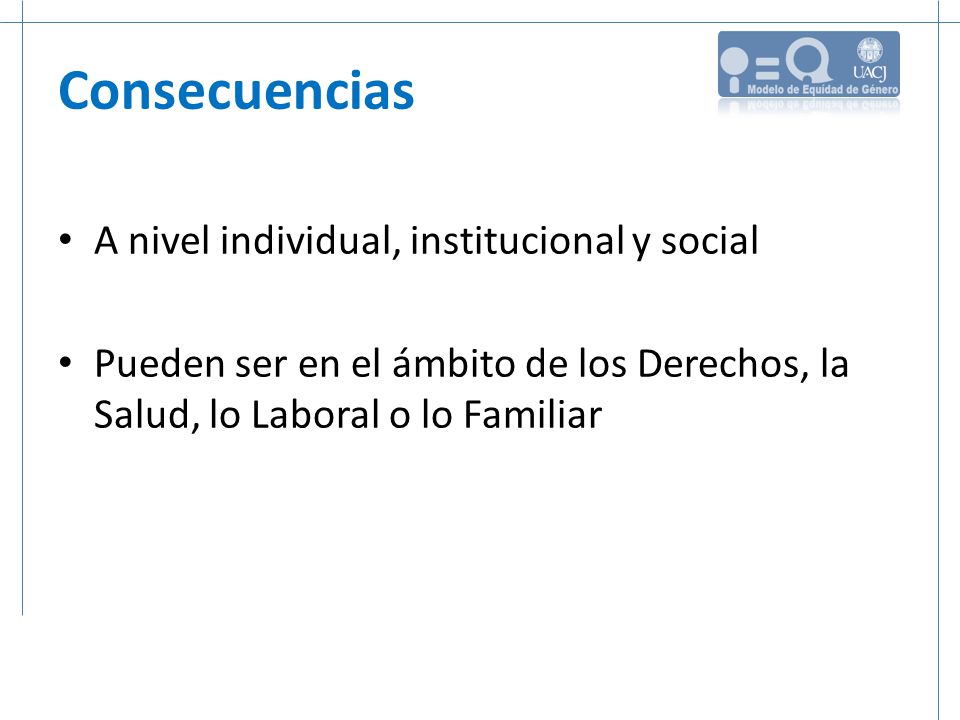 Consecuencias

UACJ
Modelo de Equidad de Género

• A nivel individual, institucional y social

• Pueden ser en el ámbito de los Derechos, la Salud, lo Laboral o lo Familiar